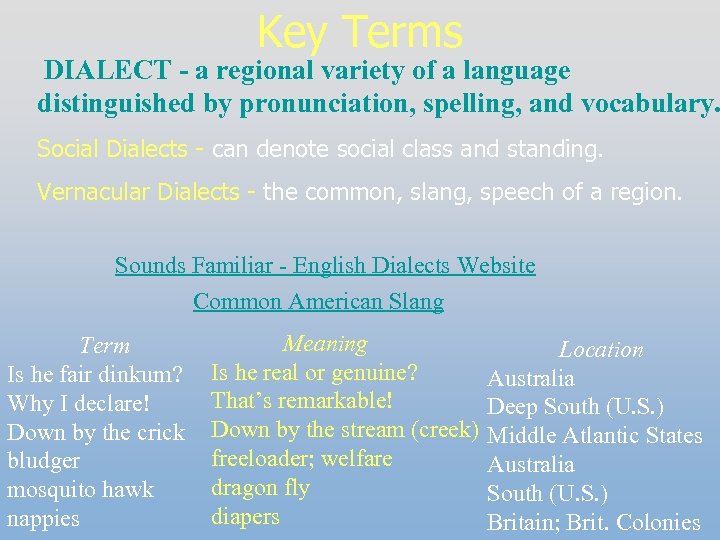 Key Terms

DIALECT - a regional variety of a language distinguished by pronunciation, spelling, and vocabulary.

Social Dialects - can denote social class and standing.

Vernacular Dialects - the common, slang, speech of a region.

Sounds Familiar - English Dialects Website

Common American Slang

| Term | Meaning | Location |
|---|---|---|
| Is he fair dinkum? | Is he real or genuine? | Australia |
| Why I declare! | That's remarkable! | Deep South (U.S.) |
| Down by the crick | Down by the stream (creek) | Middle Atlantic States |
| bludger | freeloader; welfare | Australia |
| mosquito hawk | dragon fly | South (U.S.) |
| nappies | diapers | Britain; Brit. Colonies |